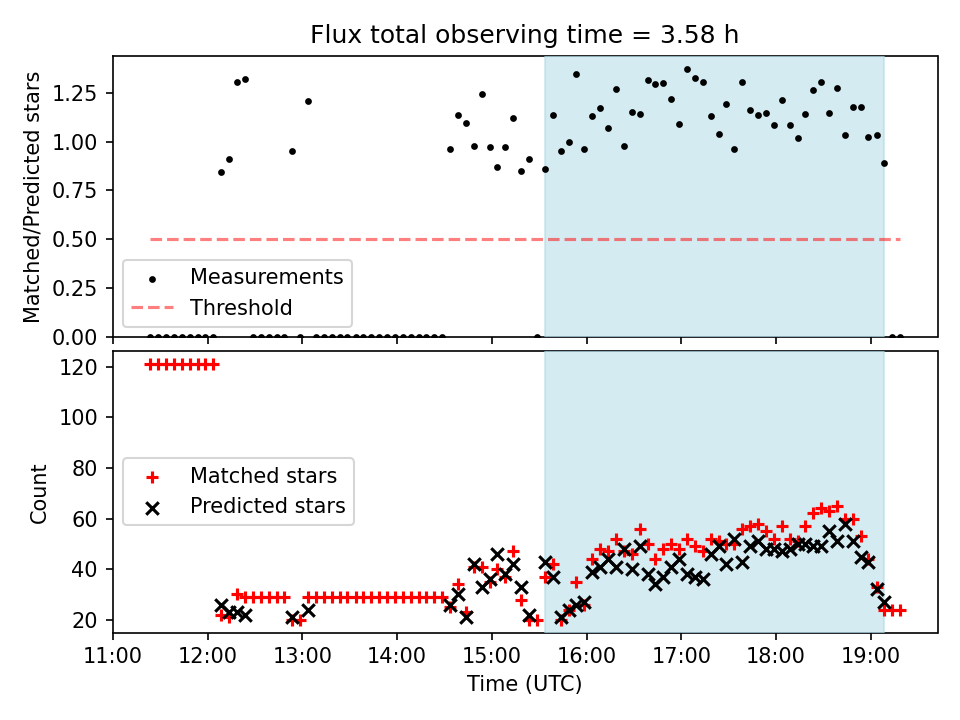 Flux total observing time = 3.58 h

Matched/Predicted stars

1.25
1.00
0.75
0.50
0.25
0.00

Measurements
Threshold

Count

120
100
80
60
40
20

Matched stars
Predicted stars

11:00
12:00
13:00
14:00
15:00
16:00
17:00
18:00
19:00

Time (UTC)